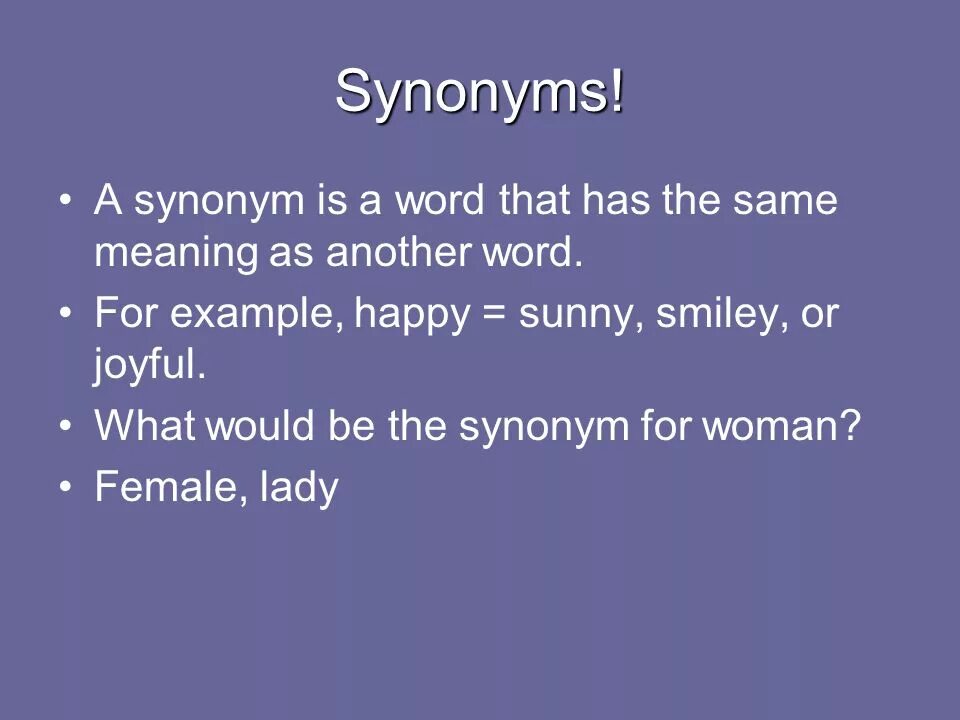 Synonyms!

• A synonym is a word that has the same meaning as another word.
• For example, happy = sunny, smiley, or joyful.
• What would be the synonym for woman?
• Female, lady